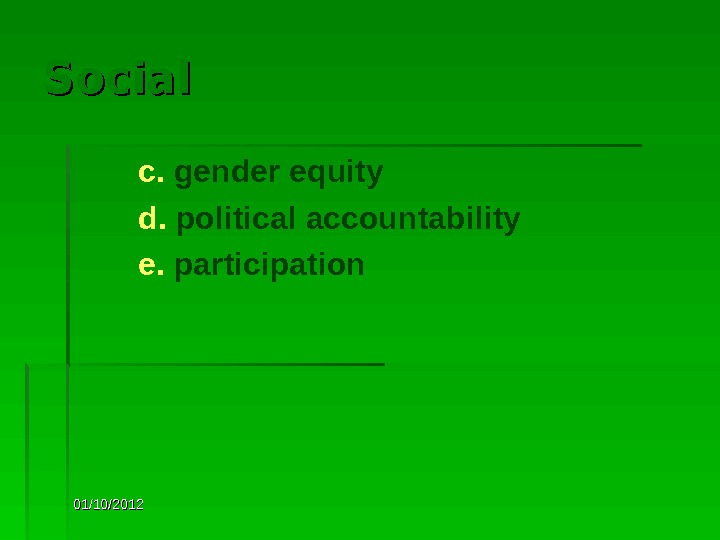 Social

c. gender equity

d. political accountability

e. participation

01/10/2012